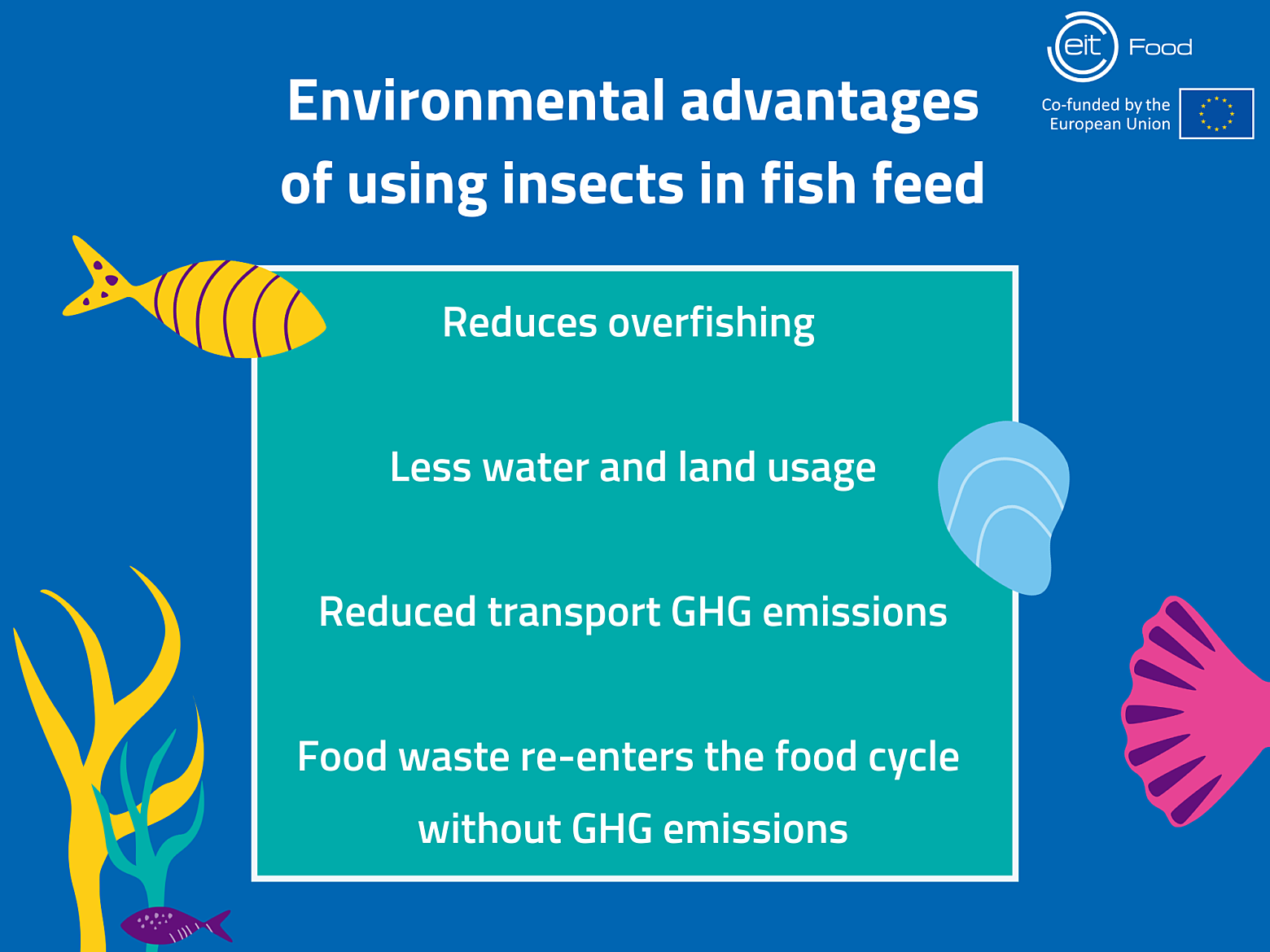 eit Food

Co-funded by the European Union

Environmental advantages of using insects in fish feed

Reduces overfishing

Less water and land usage

Reduced transport GHG emissions

Food waste re-enters the food cycle without GHG emissions